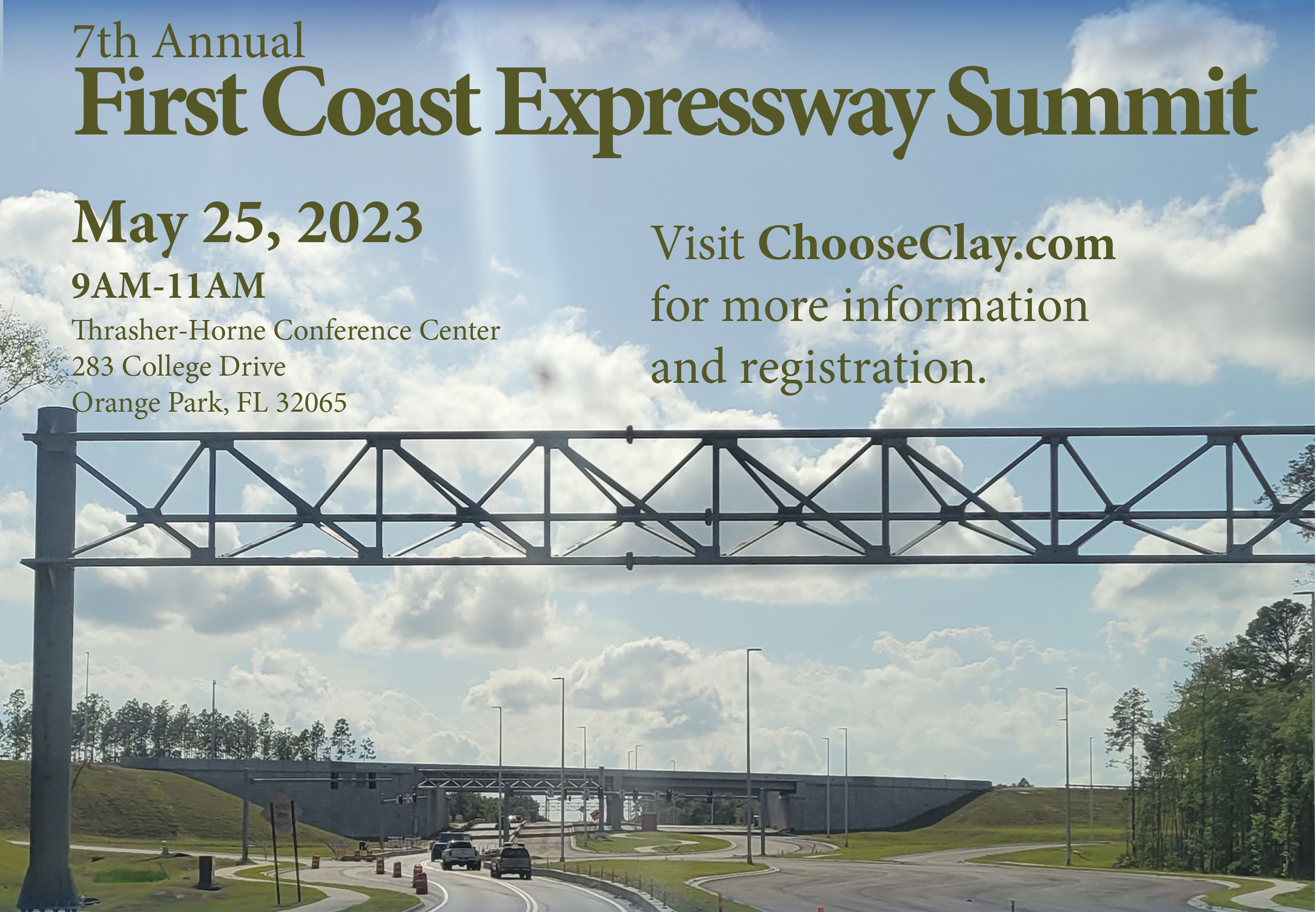 7th Annual
First Coast Expressway Summit

May 25, 2023
9AM-11AM
Thrasher-Horne Conference Center
283 College Drive
Orange Park, FL 32065

Visit ChooseClay.com for more information and registration.